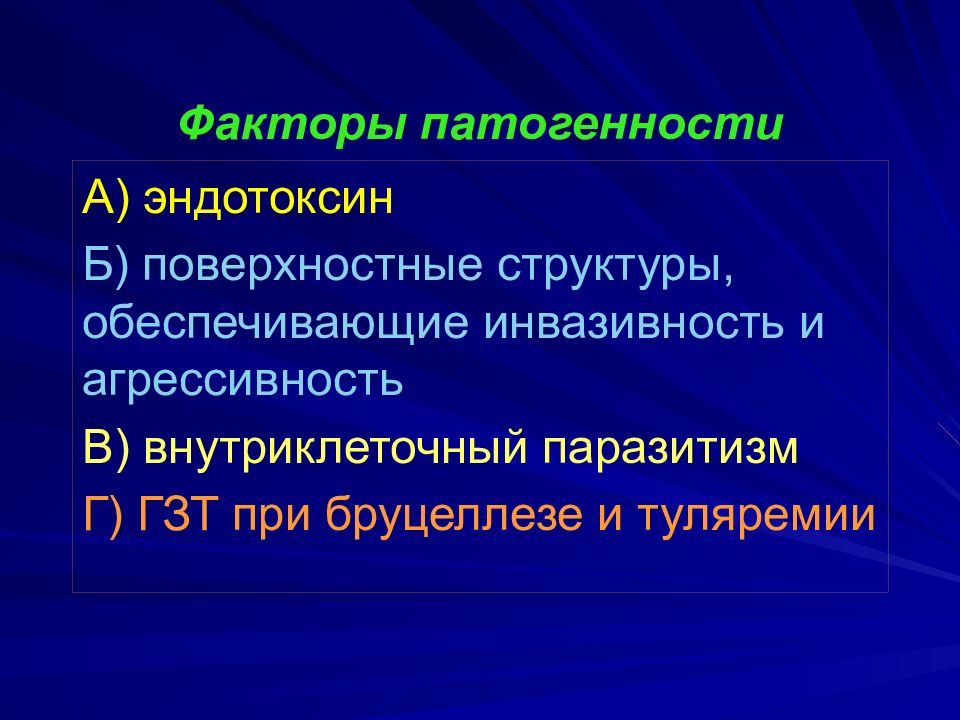 Факторы патогенности

А) эндотоксин

Б) поверхностные структуры, обеспечивающие инвазивность и агрессивность

В) внутриклеточный паразитизм

Г) ГЗТ при бруцеллезе и туляремии